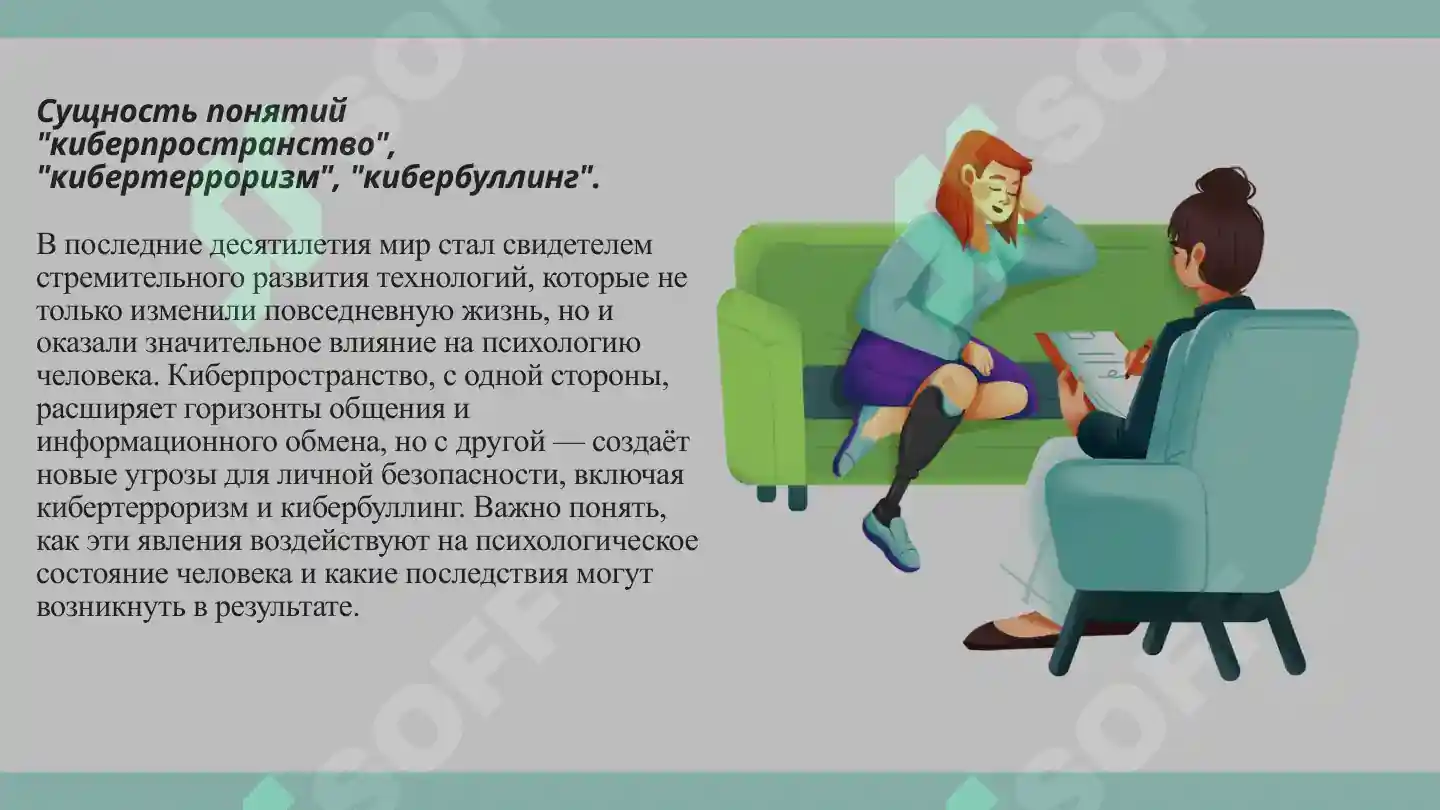 Сущность понятий "киберпространство", "кибертерроризм", "кибербуллинг".

В последние десятилетия мир стал свидетелем стремительного развития технологий, которые не только изменили повседневную жизнь, но и оказали значительное влияние на психологию человека. Киберпространство, с одной стороны, расширяет горизонты общения и информационного обмена, но с другой — создаёт новые угрозы для личной безопасности, включая кибертерроризм и кибербуллинг. Важно понять, как эти явления воздействуют на психологическое состояние человека и какие последствия могут возникнуть в результате.

SOFF SOFF SOFF SOFF